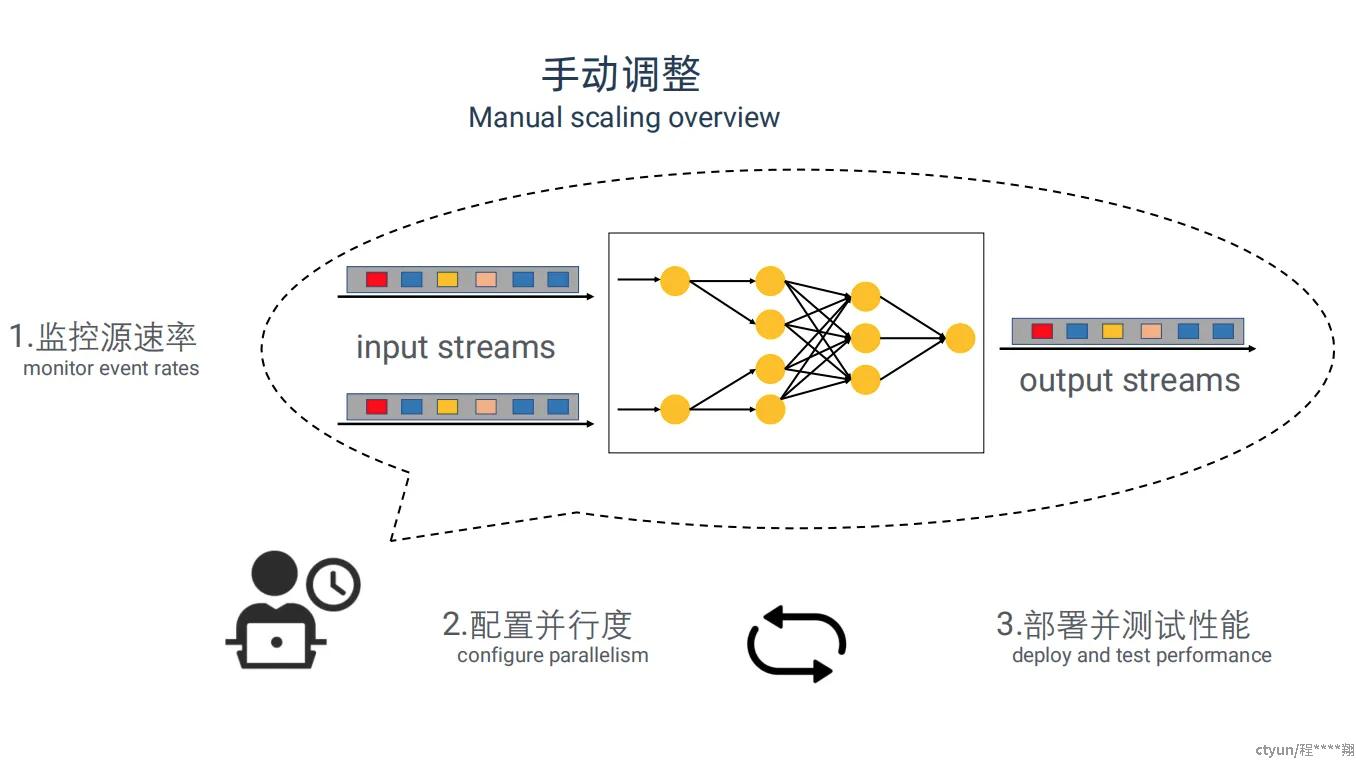 手动调整
Manual scaling overview

1.监控源速率
monitor event rates

input streams

output streams

2.配置并行度
configure parallelism

3.部署并测试性能
deploy and test performance

ctyun/程****翔